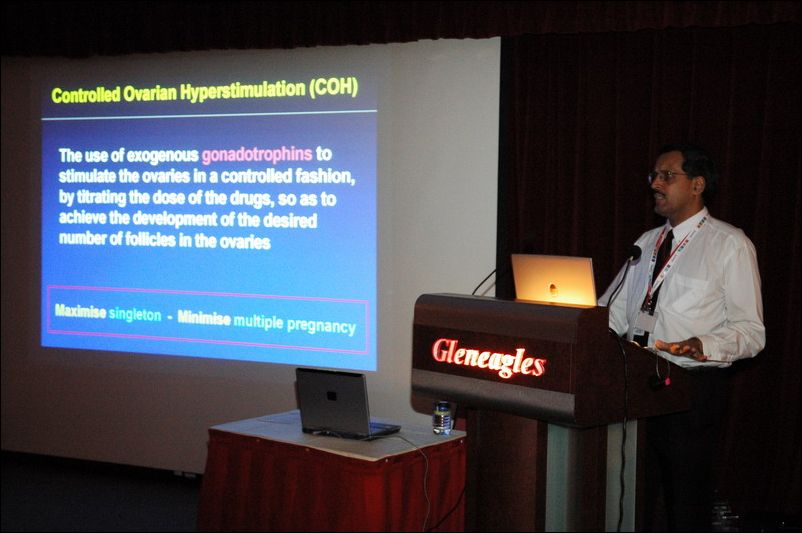 Controlled Ovarian Hyperstimulation (COH)

The use of exogenous gonadotrophins to stimulate the ovaries in a controlled fashion, by titrating the dose of the drugs, so as to achieve the development of the desired number of follicles in the ovaries

Maximise singleton - Minimise multiple pregnancy

Gleneagles